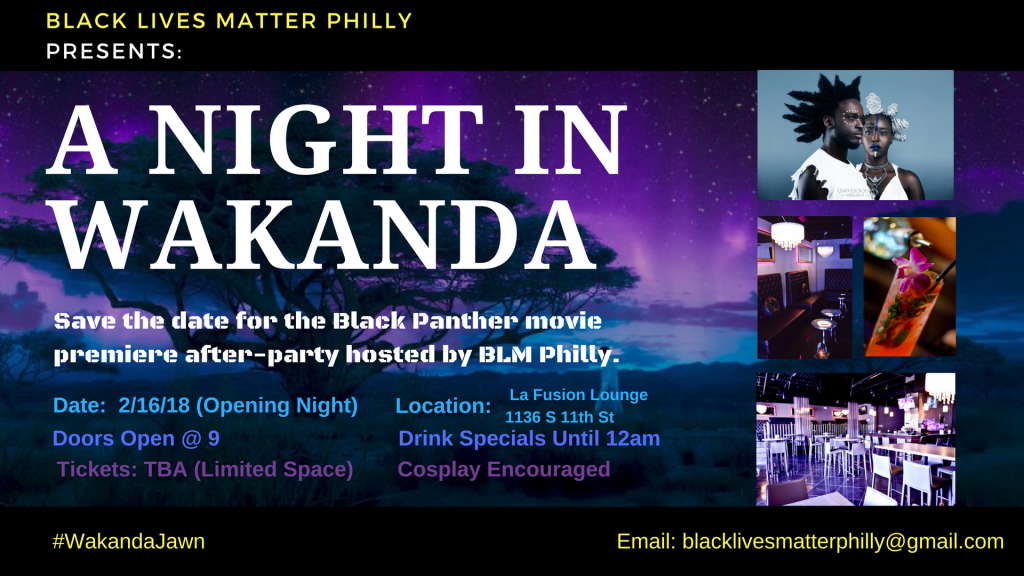 BLACK LIVES MATTER PHILLY
PRESENTS:

A NIGHT IN WAKANDA

Save the date for the Black Panther movie premiere after-party hosted by BLM Philly.

Date: 2/16/18 (Opening Night)
Doors Open @ 9
Tickets: TBA (Limited Space)

Location: La Fusion Lounge 1136 S 11th St
Drink Specials Until 12am
Cosplay Encouraged

#WakandaJawn

Email: blacklivesmatterphilly@gmail.com